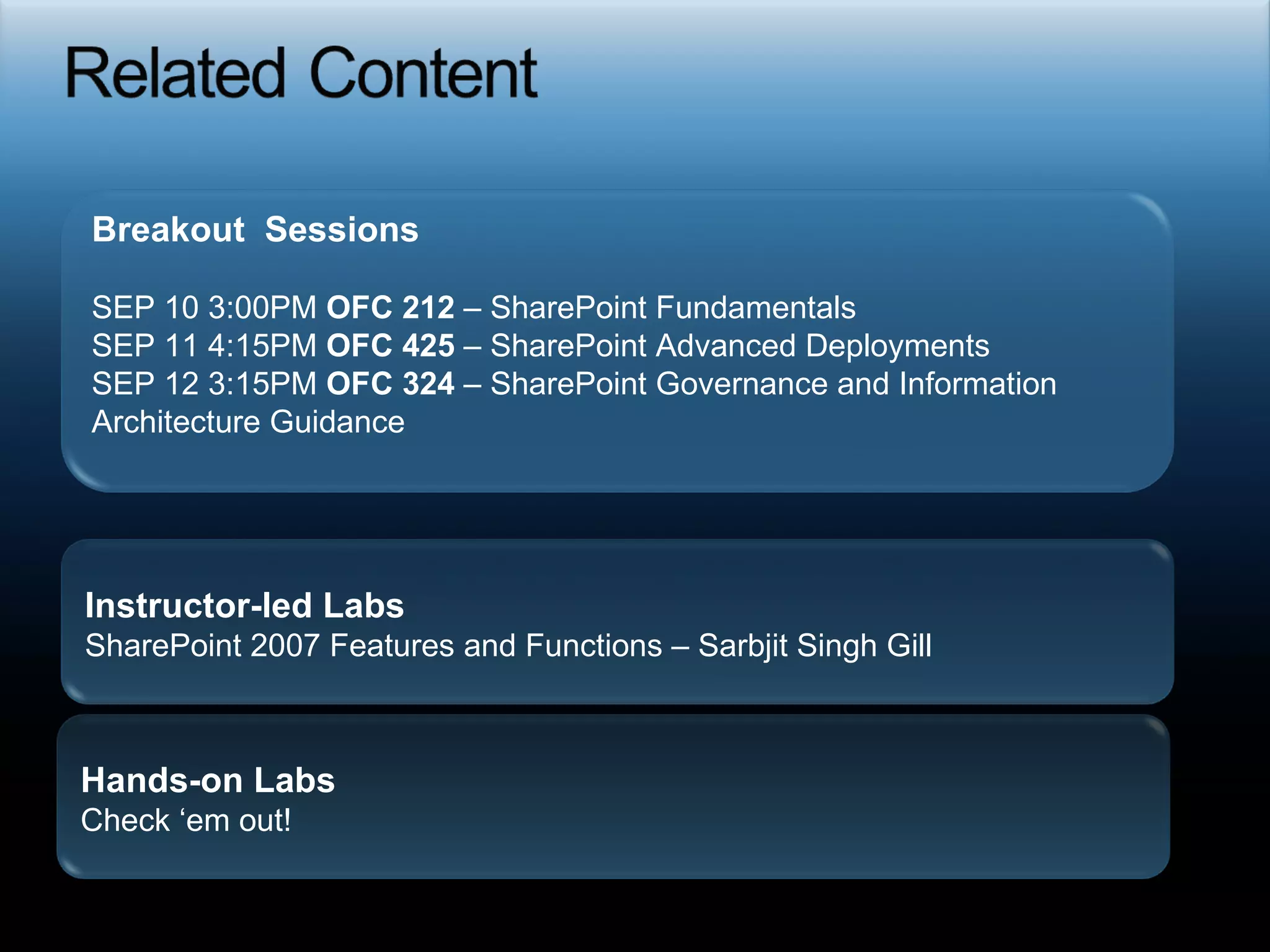 Related Content

Breakout Sessions

SEP 10 3:00PM OFC 212 – SharePoint Fundamentals
SEP 11 4:15PM OFC 425 – SharePoint Advanced Deployments
SEP 12 3:15PM OFC 324 – SharePoint Governance and Information Architecture Guidance

Instructor-led Labs
SharePoint 2007 Features and Functions – Sarbjit Singh Gill

Hands-on Labs
Check ‘em out!